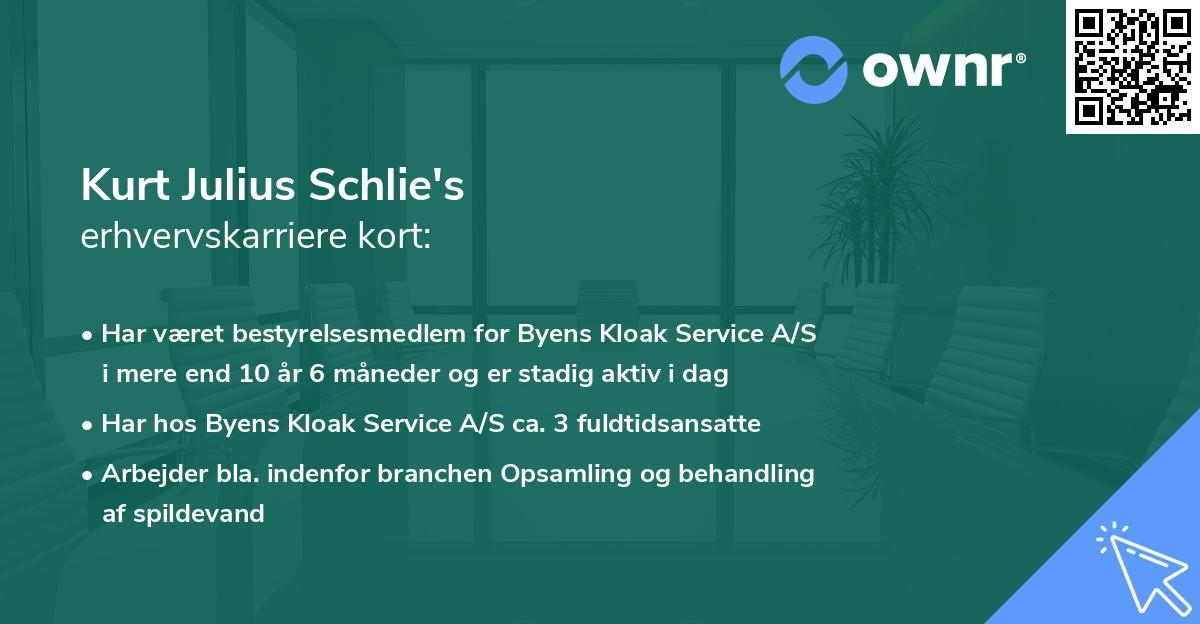 ownr®

Kurt Julius Schlie's
erhvervskarriere kort:

• Har været bestyrelsesmedlem for Byens Kloak Service A/S i mere end 10 år 6 måneder og er stadig aktiv i dag

• Har hos Byens Kloak Service A/S ca. 3 fuldtidsansatte

• Arbejder bla. indenfor branchen Opsamling og behandling af spildevand